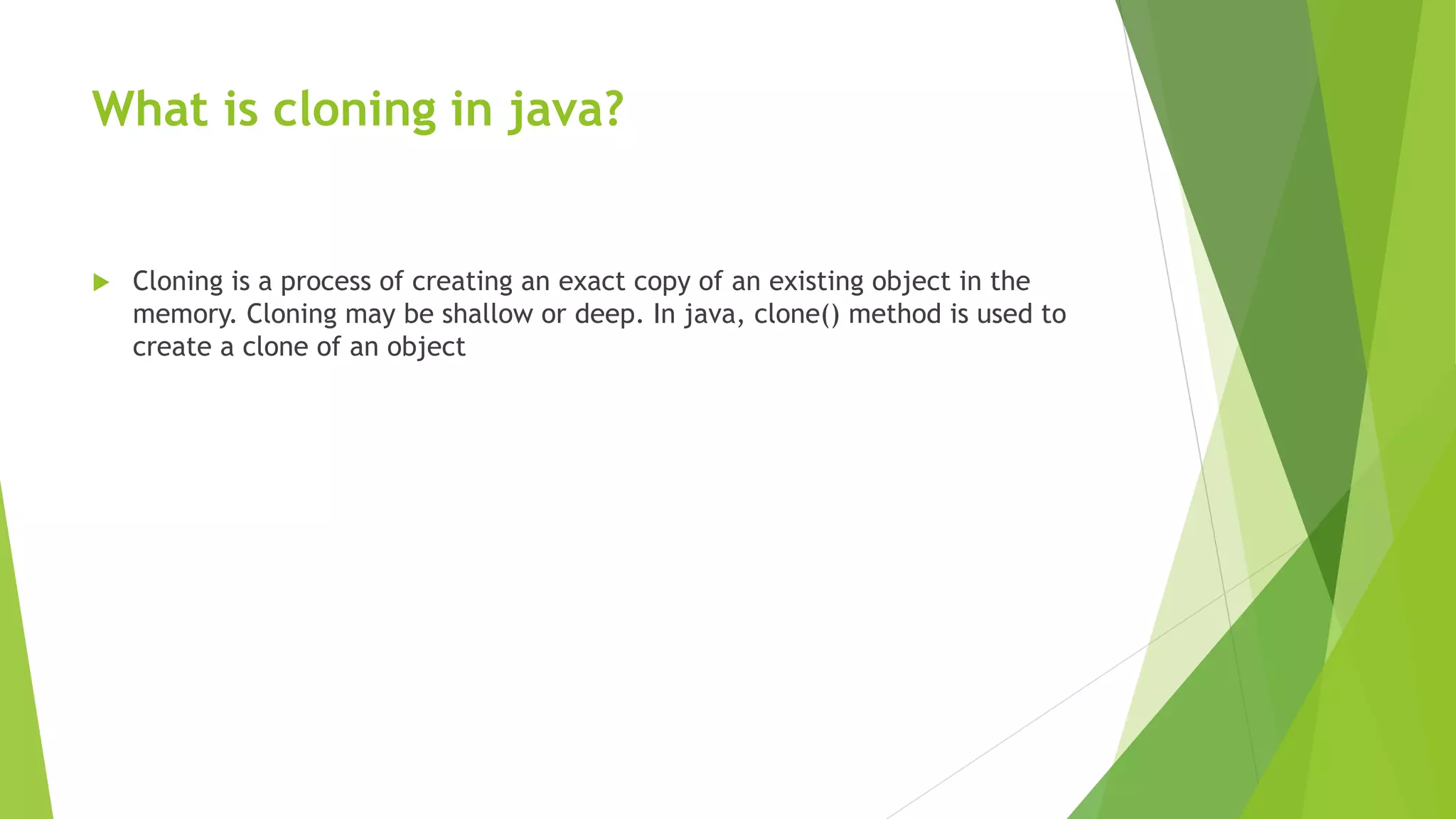 What is cloning in java?

Cloning is a process of creating an exact copy of an existing object in the memory. Cloning may be shallow or deep. In java, clone() method is used to create a clone of an object